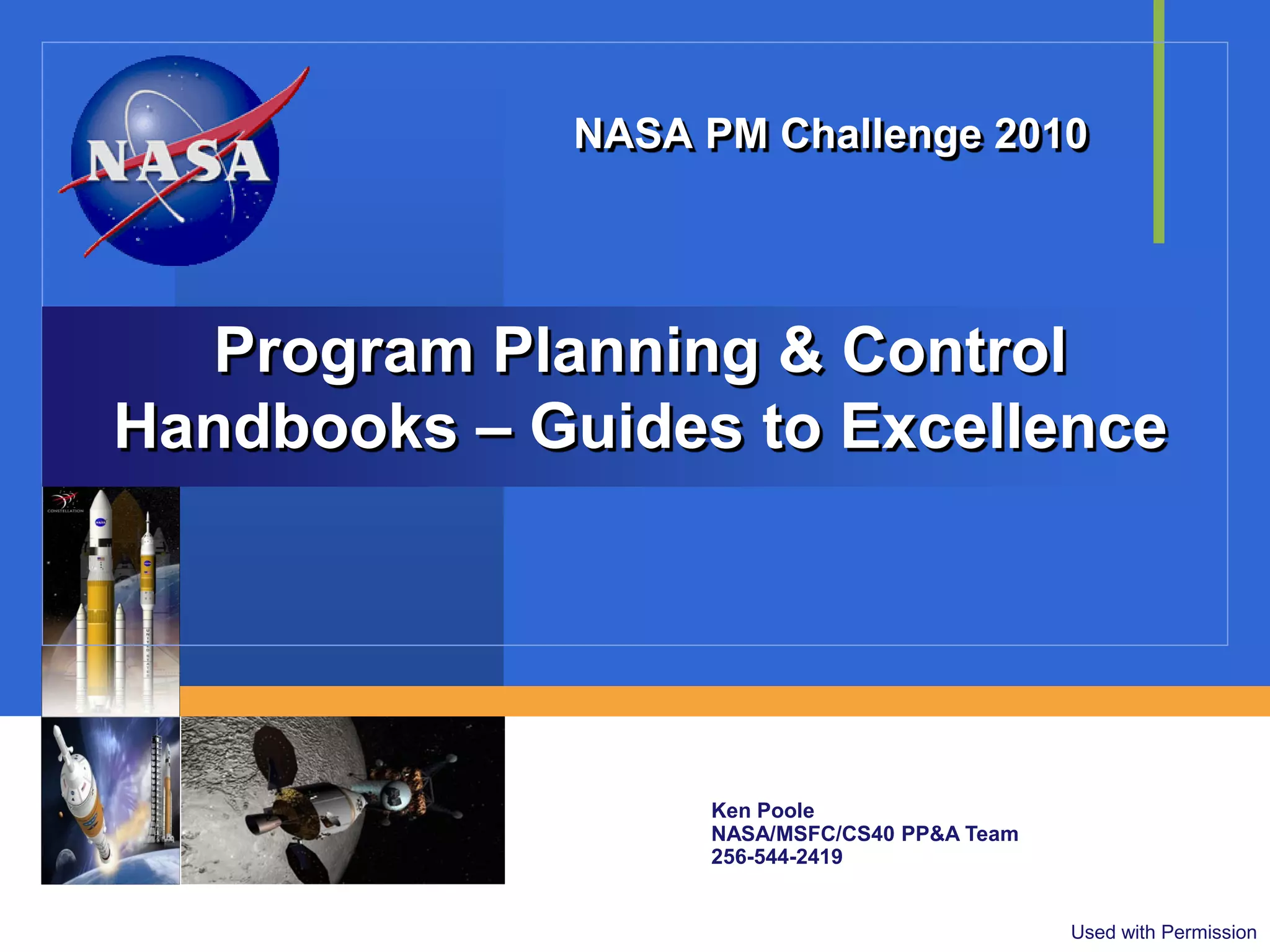 NASA

NASA PM Challenge 2010

Program Planning & Control Handbooks – Guides to Excellence

CONSTELLATION

Ken Poole
NASA/MSFC/CS40 PP&A Team
256-544-2419

Used with Permission